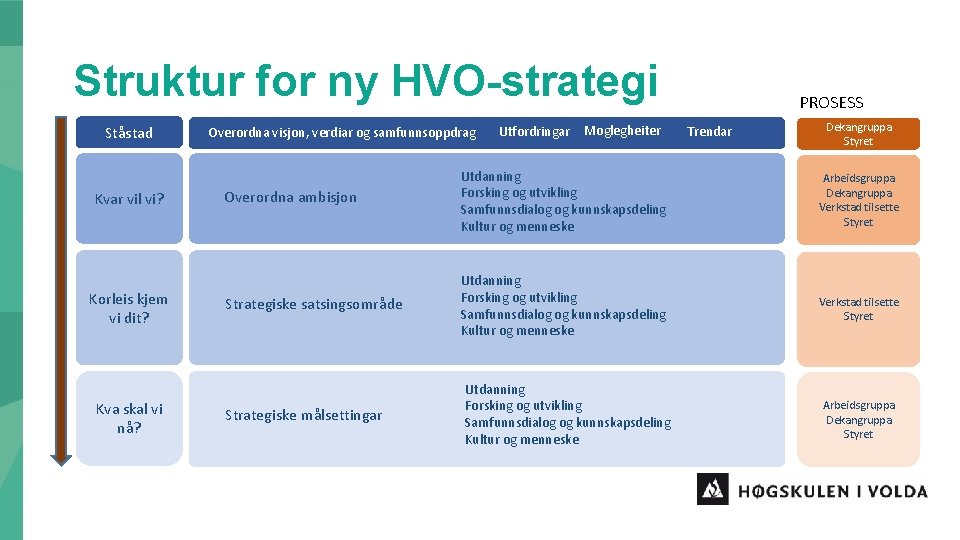 Struktur for ny HVO-strategi

PROSESS

Ståstad

Overordna visjon, verdiar og samfunnsoppdrag

Utfordringar

Moglegheiter

Trendar

Dekangruppa Styret

Kvar vil vi?

Overordna ambisjon

Utdanning
Forsking og utvikling
Samfunnsdialog og kunnskapsdeling
Kultur og menneske

Arbeidsgruppa Dekangruppa Verkstad tilsette Styret

Korleis kjem vi dit?

Strategiske satsingsområde

Utdanning
Forsking og utvikling
Samfunnsdialog og kunnskapsdeling
Kultur og menneske

Verkstad tilsette Styret

Kva skal vi nå?

Strategiske målsettingar

Utdanning
Forsking og utvikling
Samfunnsdialog og kunnskapsdeling
Kultur og menneske

Arbeidsgruppa Dekangruppa Styret

HØGSKULEN I VOLDA